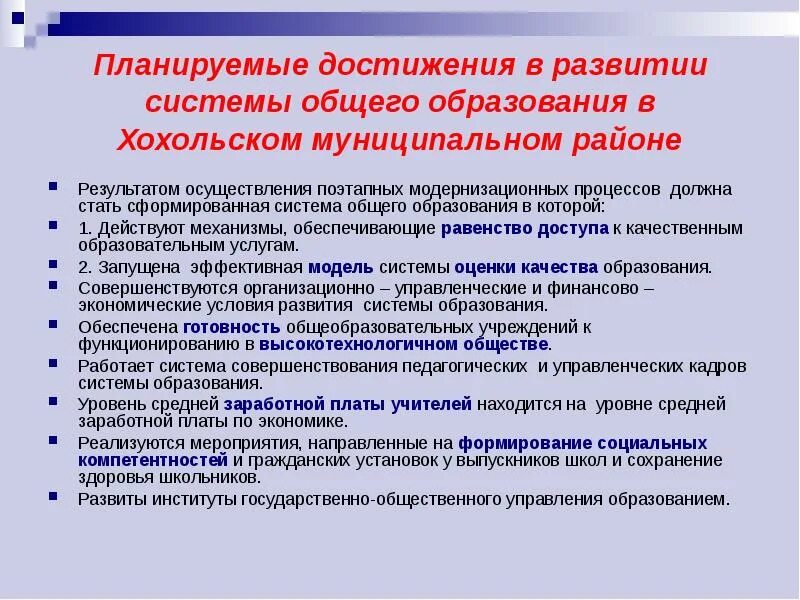 Планируемые достижения в развитии системы общего образования в Хохольском муниципальном районе

Результатом осуществления поэтапных модернизационных процессов должна стать сформированная система общего образования в которой:

1. Действуют механизмы, обеспечивающие равенство доступа к качественным образовательным услугам.

2. Запущена эффективная модель системы оценки качества образования.

Совершенствуются организационно – управленческие и финансово – экономические условия развития системы образования.

Обеспечена готовность общеобразовательных учреждений к функционированию в высокотехнологичном обществе.

Работает система совершенствования педагогических и управленческих кадров системы образования.

Уровень средней заработной платы учителей находится на уровне средней заработной платы по экономике.

Реализуются мероприятия, направленные на формирование социальных компетентностей и гражданских установок у выпускников школ и сохранение здоровья школьников.

Развиты институты государственно-общественного управления образованием.